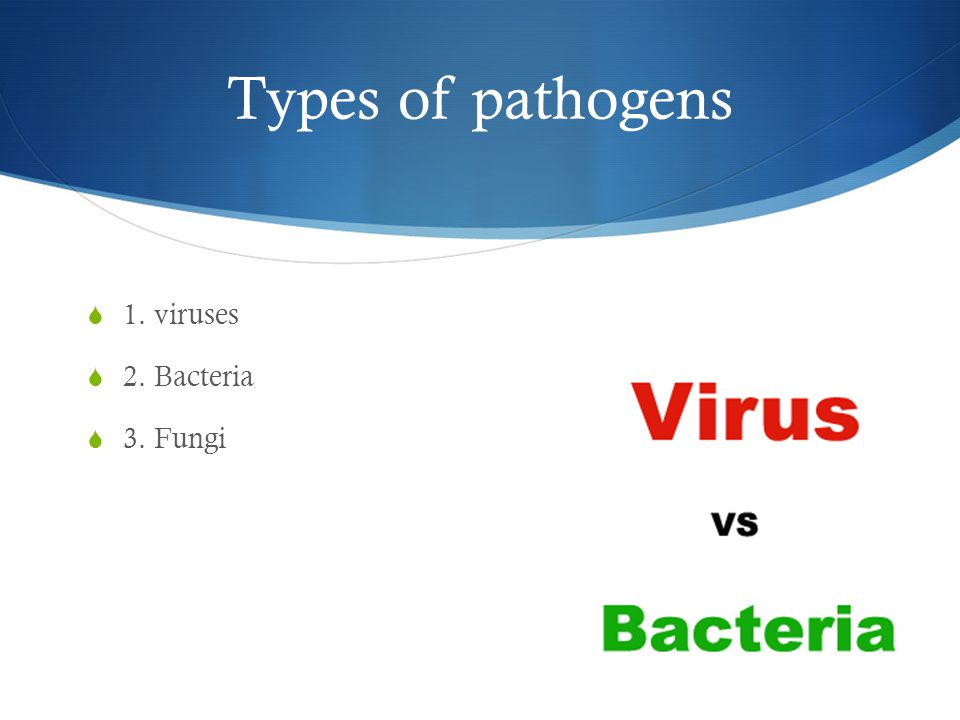 Types of pathogens

1. viruses
2. Bacteria
3. Fungi

Virus
vs
Bacteria